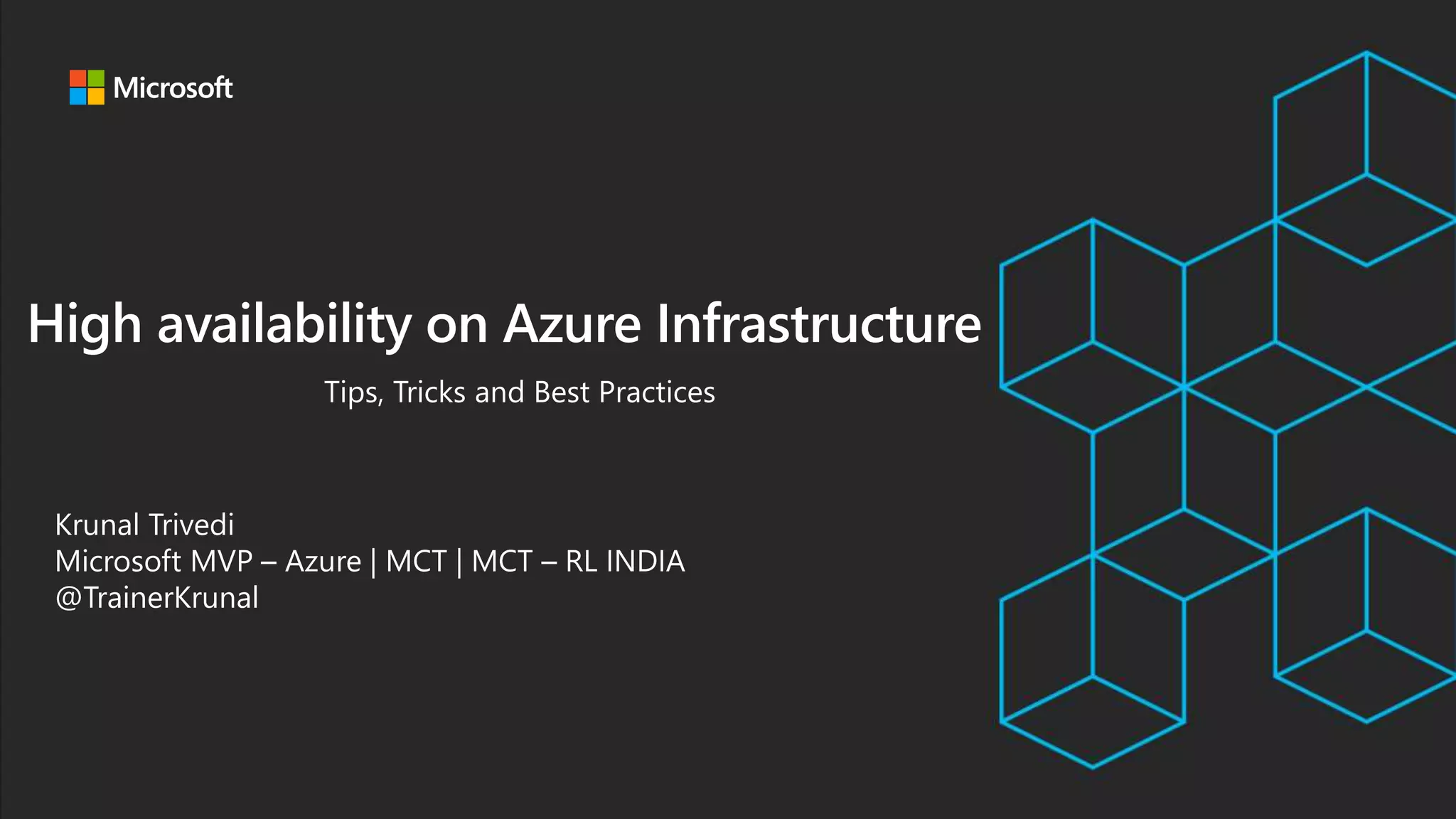 Microsoft

High availability on Azure Infrastructure

Tips, Tricks and Best Practices

Krunal Trivedi
Microsoft MVP – Azure | MCT | MCT – RL INDIA
@TrainerKrunal